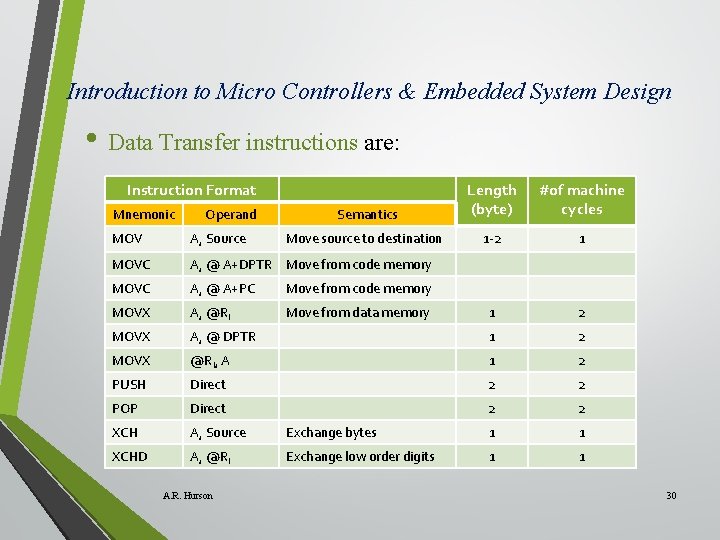 Introduction to Micro Controllers & Embedded System Design

• Data Transfer instructions are:

| Instruction Format | | | Length (byte) | #of machine cycles |
|---|---|---|---|---|
| Mnemonic | Operand | Semantics | | |
| MOV | A, Source | Move source to destination | 1-2 | 1 |
| MOVC | A, @ A+DPTR | Move from code memory | | |
| MOVC | A, @ A+PC | Move from code memory | | |
| MOVX | A, @$R_i$ | Move from data memory | 1 | 2 |
| MOVX | A, @ DPTR | | 1 | 2 |
| MOVX | @$R_i$, A | | 1 | 2 |
| PUSH | Direct | | 2 | 2 |
| POP | Direct | | 2 | 2 |
| XCH | A, Source | Exchange bytes | 1 | 1 |
| XCHD | A, @$R_i$ | Exchange low order digits | 1 | 1 |

A.R. Hurson

30